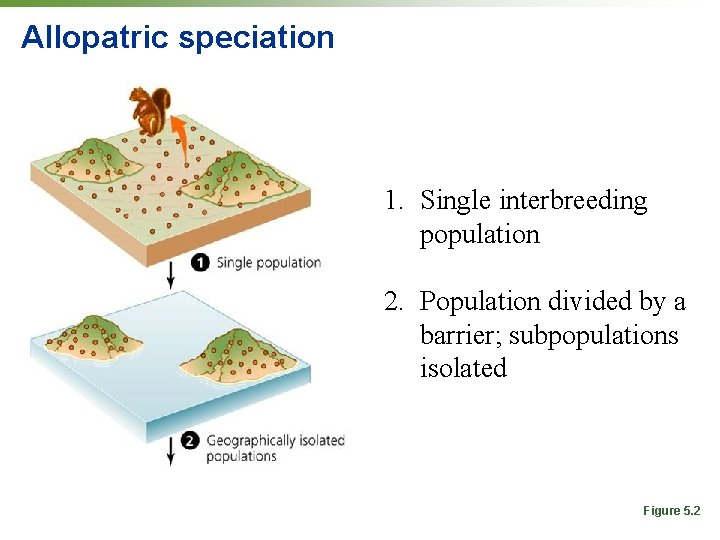 Allopatric speciation

1 Single population

2 Geographically isolated populations

1. Single interbreeding population

2. Population divided by a barrier; subpopulations isolated

Figure 5.2